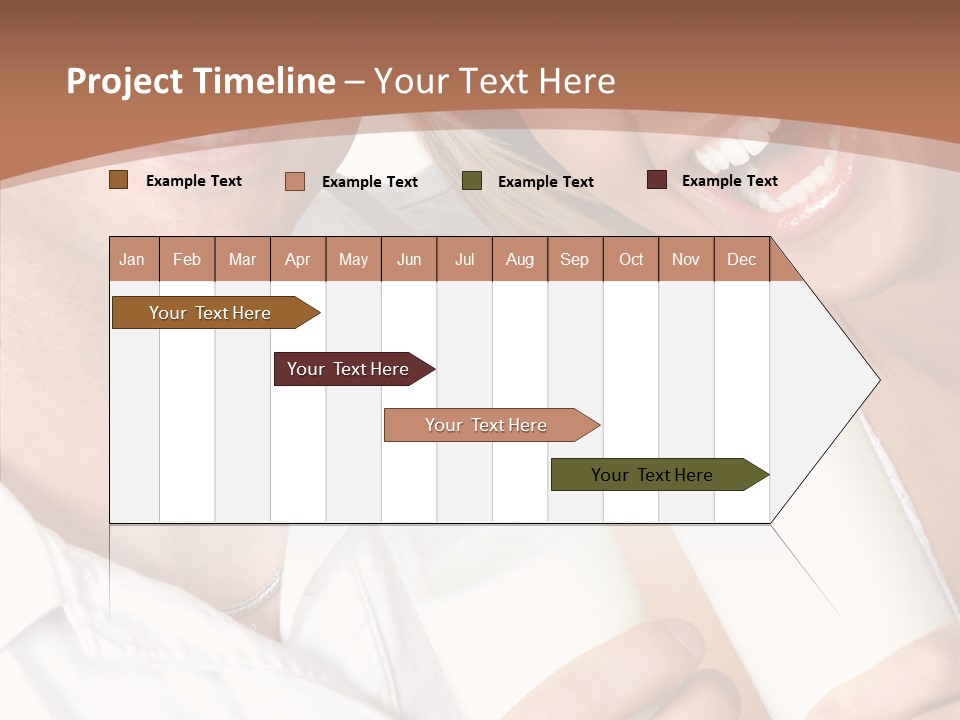 Project Timeline – Your Text Here

Example Text
Example Text
Example Text
Example Text

| Jan | Feb | Mar | Apr | May | Jun | Jul | Aug | Sep | Oct | Nov | Dec |
|---|---|---|---|---|---|---|---|---|---|---|---|

Your Text Here
Your Text Here
Your Text Here
Your Text Here